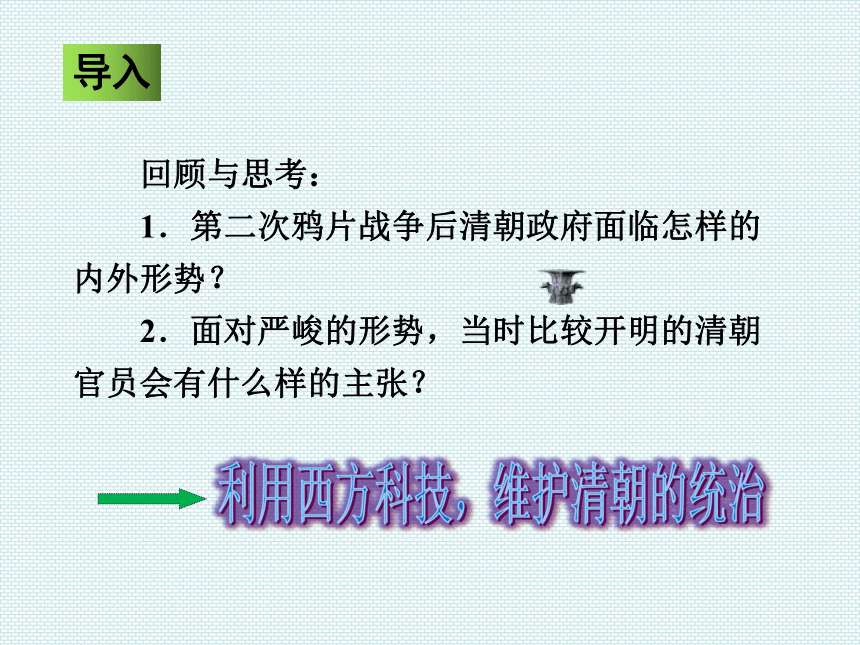 导入

回顾与思考：

1．第二次鸦片战争后清朝政府面临怎样的内外形势？

2．面对严峻的形势，当时比较开明的清朝官员会有什么样的主张？

利用西方科技，维护清朝的统治